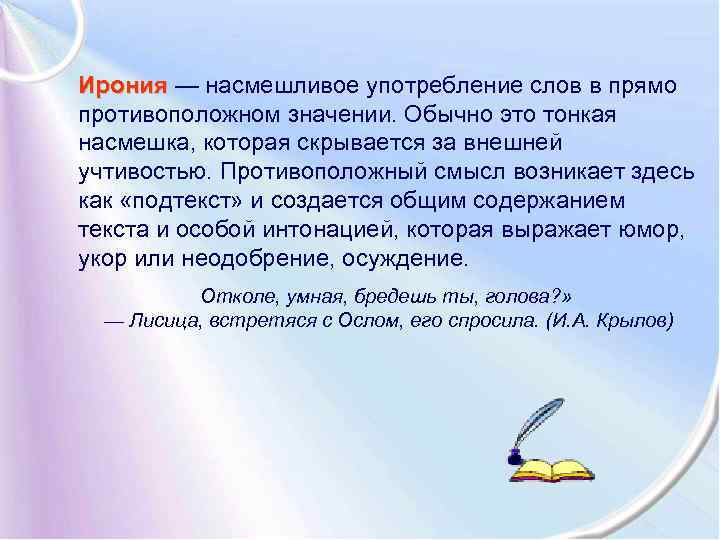 Ирония — насмешливое употребление слов в прямо противоположном значении. Обычно это тонкая насмешка, которая скрывается за внешней учтивостью. Противоположный смысл возникает здесь как «подтекст» и создается общим содержанием текста и особой интонацией, которая выражает юмор, укор или неодобрение, осуждение.

Отколе, умная, бредешь ты, голова?»
— Лисица, встретяся с Ослом, его спросила. (И.А. Крылов)